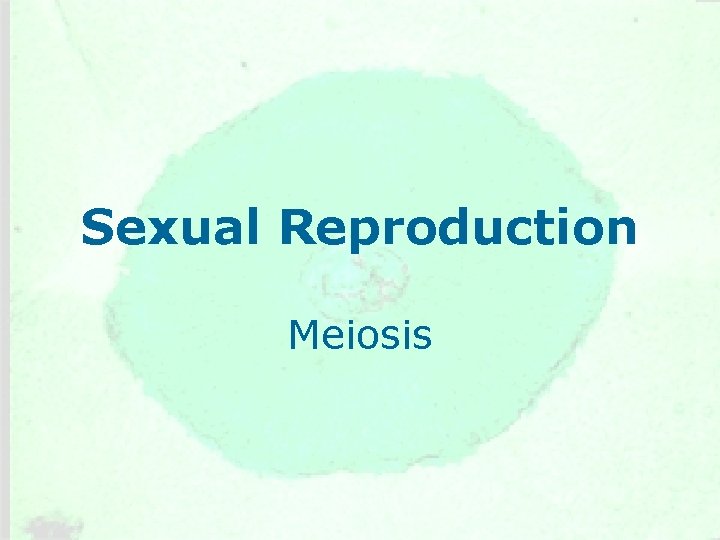 Sexual Reproduction

Meiosis